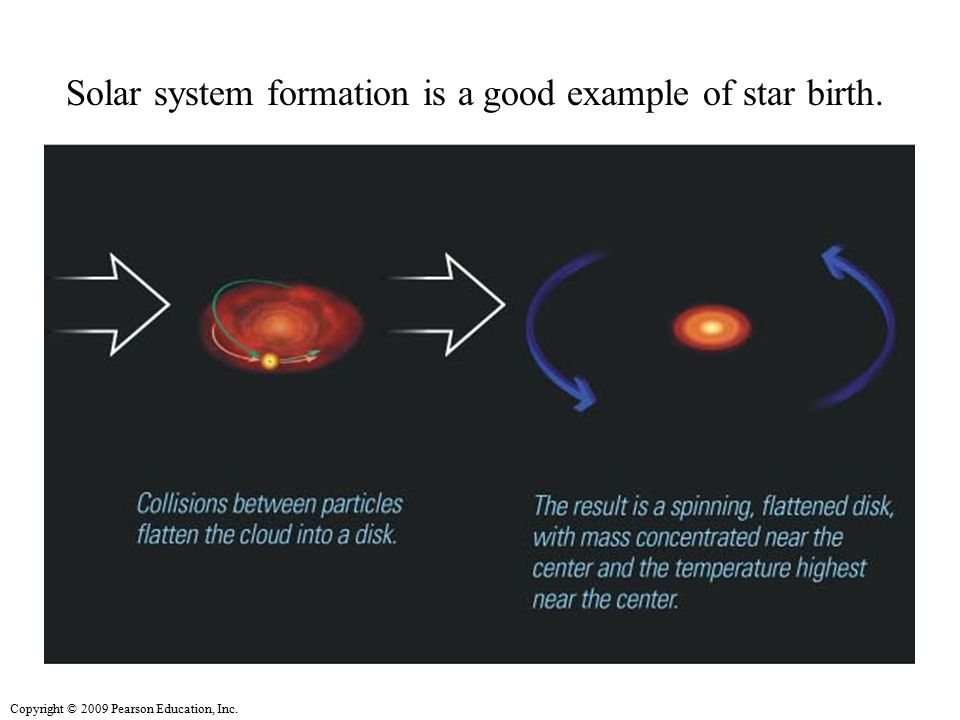 Solar system formation is a good example of star birth.

Collisions between particles flatten the cloud into a disk.

The result is a spinning, flattened disk, with mass concentrated near the center and the temperature highest near the center.

Copyright © 2009 Pearson Education, Inc.